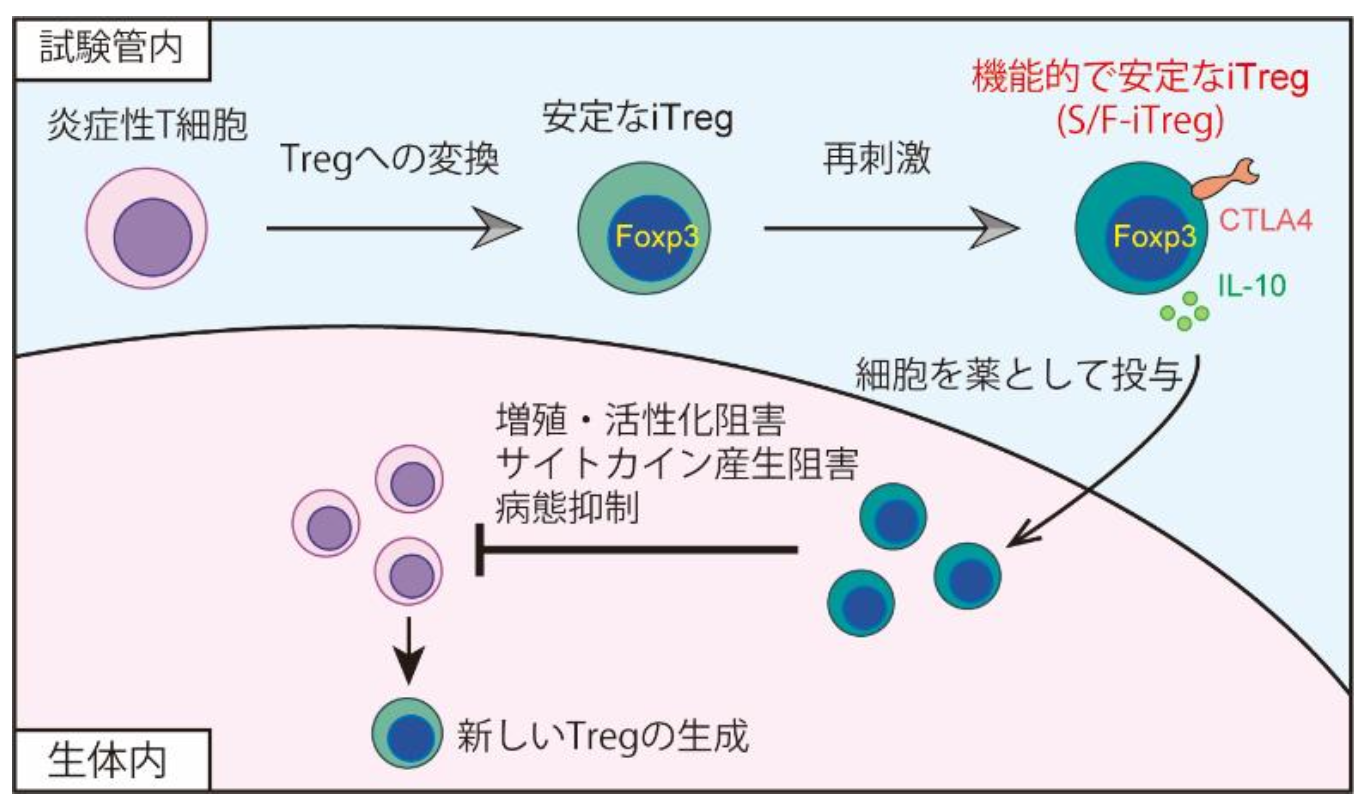 試験管内

炎症性T細胞

Tregへの変換

安定なiTreg

Foxp3

再刺激

機能的で安定なiTreg
(S/F-iTreg)

Foxp3

CTLA4

IL-10

細胞を薬として投与

増殖・活性化阻害
サイトカイン産生阻害
病態抑制

新しいTregの生成

生体内